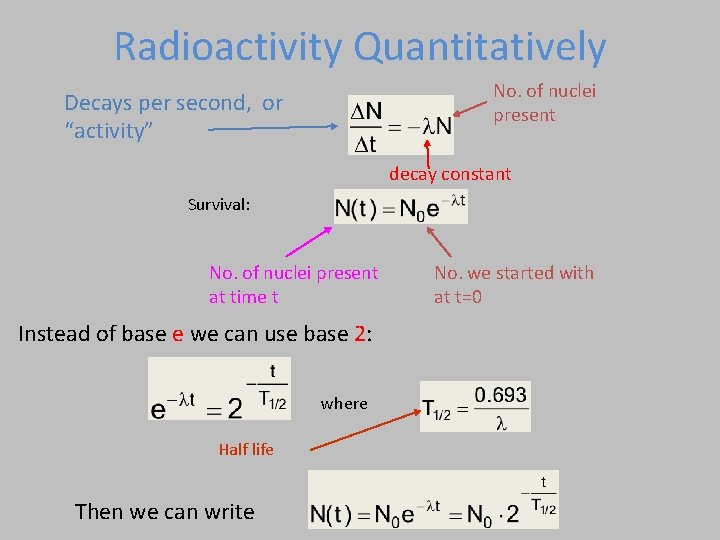 Radioactivity Quantitatively

Decays per second, or "activity"

$\frac{\Delta N}{\Delta t} = -\lambda N$

No. of nuclei present

decay constant

Survival:

$N(t) = N_0 e^{-\lambda t}$

No. of nuclei present at time t

No. we started with at t=0

Instead of base e we can use base 2:

$e^{-\lambda t} = 2^{-\frac{t}{T_{1/2}}}$

where

$T_{1/2} = \frac{0.693}{\lambda}$

Half life

Then we can write

$N(t) = N_0 e^{-\lambda t} = N_0 \cdot 2^{-\frac{t}{T_{1/2}}}$